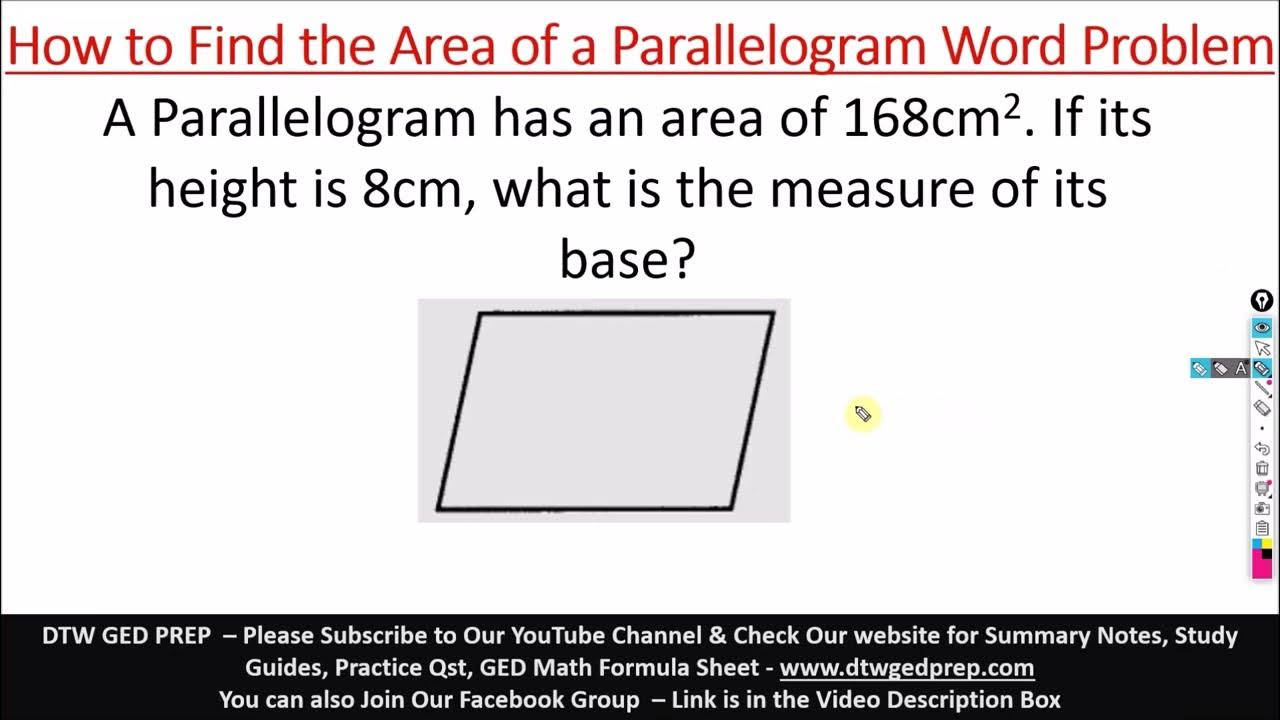 How to Find the Area of a Parallelogram Word Problem

A Parallelogram has an area of $168cm^2$. If its height is 8cm, what is the measure of its base?

A

DTW GED PREP – Please Subscribe to Our YouTube Channel & Check Our website for Summary Notes, Study Guides, Practice Qst, GED Math Formula Sheet - www.dtwgedprep.com
You can also Join Our Facebook Group – Link is in the Video Description Box